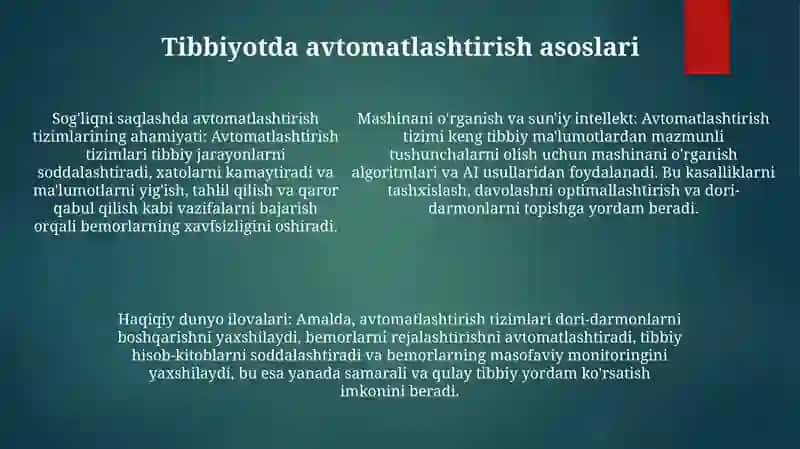 Tibbiyotda avtomatlashtirish asoslari

Sog'liqni saqlashda avtomatlashtirish tizimlarining ahamiyati: Avtomatlashtirish tizimlari tibbiy jarayonlarni soddalashtiradi, xatolarni kamaytiradi va ma'lumotlarni yig'ish, tahlil qilish va qaror qabul qilish kabi vazifalarni bajarish orqali bemorlarning xavfsizligini oshiradi.

Mashinani o'rganish va sun'iy intellekt: Avtomatlashtirish tizimi keng tibbiy ma'lumotlardan mazmunli tushunchalarni olish uchun mashinani o'rganish algoritmlari va AI usullaridan foydalanadi. Bu kasalliklarni tashxislash, davolashni optimallashtirish va dori-darmonlarni topishga yordam beradi.

Haqiqiy dunyo ilovalari: Amalda, avtomatlashtirish tizimlari dori-darmonlarni boshqarishni yaxshilaydi, bemorlarni rejalashtirishni avtomatlashtiradi, tibbiy hisob-kitoblarni soddalashtiradi va bemorlarning masofaviy monitoringini yaxshilaydi, bu esa yanada samarali va qulay tibbiy yordam ko'rsatish imkonini beradi.